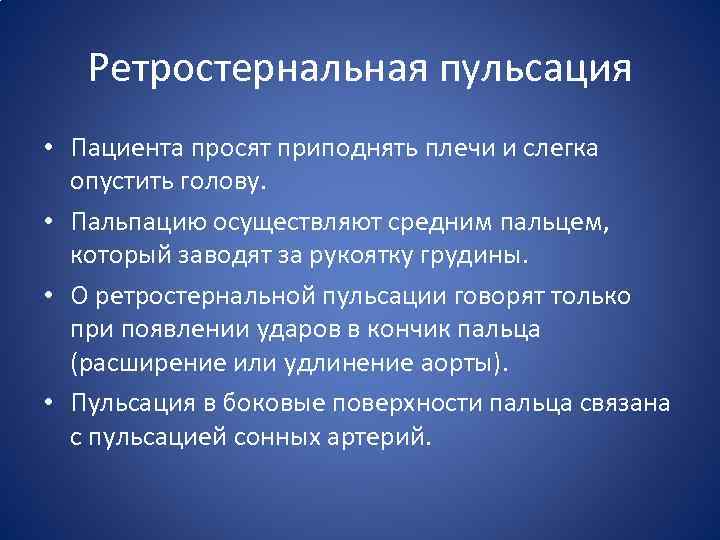 Ретростернальная пульсация

• Пациента просят приподнять плечи и слегка опустить голову.
• Пальпацию осуществляют средним пальцем, который заводят за рукоятку грудины.
• О ретростернальной пульсации говорят только при появлении ударов в кончик пальца (расширение или удлинение аорты).
• Пульсация в боковые поверхности пальца связана с пульсацией сонных артерий.